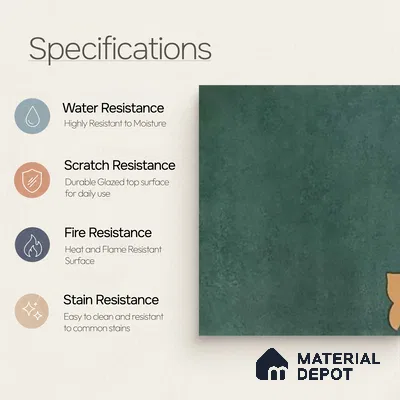 Specifications

Water Resistance
Highly Resistant to Moisture

Scratch Resistance
Durable Glazed top surface for daily use

Fire Resistance
Heat and Flame Resistant Surface

Stain Resistance
Easy to clean and resistant to common stains

MATERIAL DEPOT